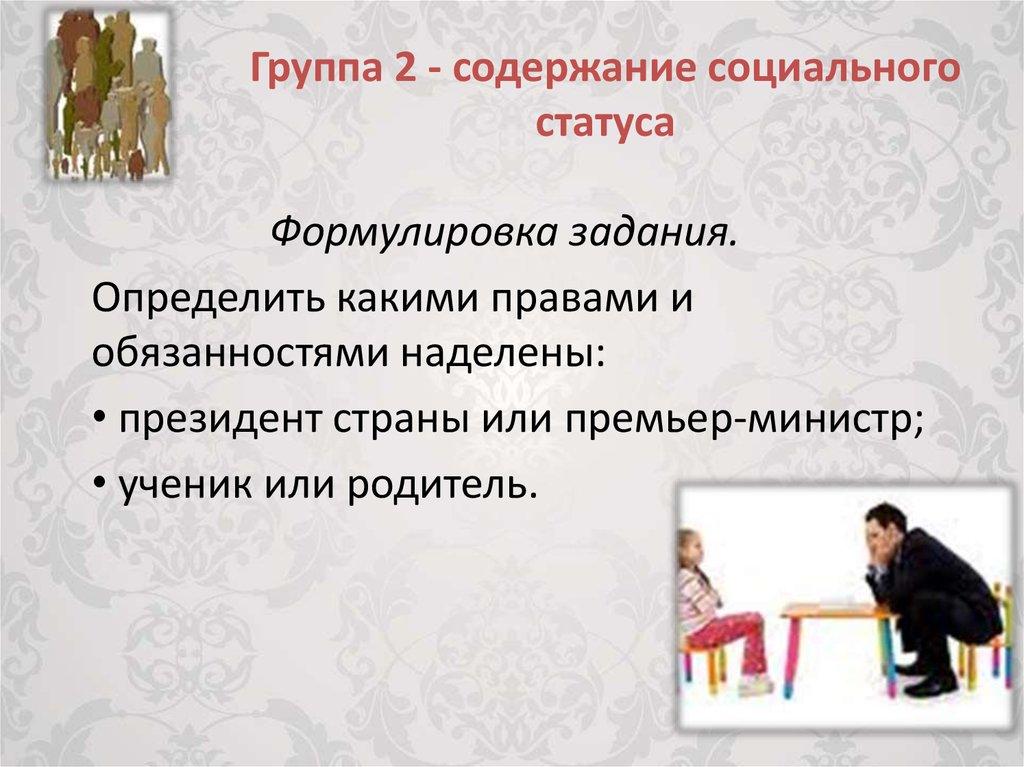 Группа 2 - содержание социального статуса

Формулировка задания.

Определить какими правами и обязанностями наделены:

• президент страны или премьер-министр;

• ученик или родитель.